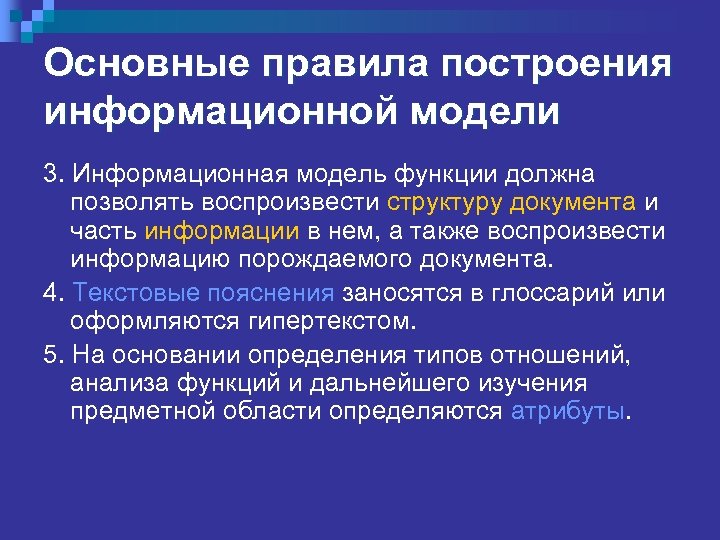 Основные правила построения информационной модели

3. Информационная модель функции должна позволять воспроизвести структуру документа и часть информации в нем, а также воспроизвести информацию порождаемого документа.

4. Текстовые пояснения заносятся в глоссарий или оформляются гипертекстом.

5. На основании определения типов отношений, анализа функций и дальнейшего изучения предметной области определяются атрибуты.